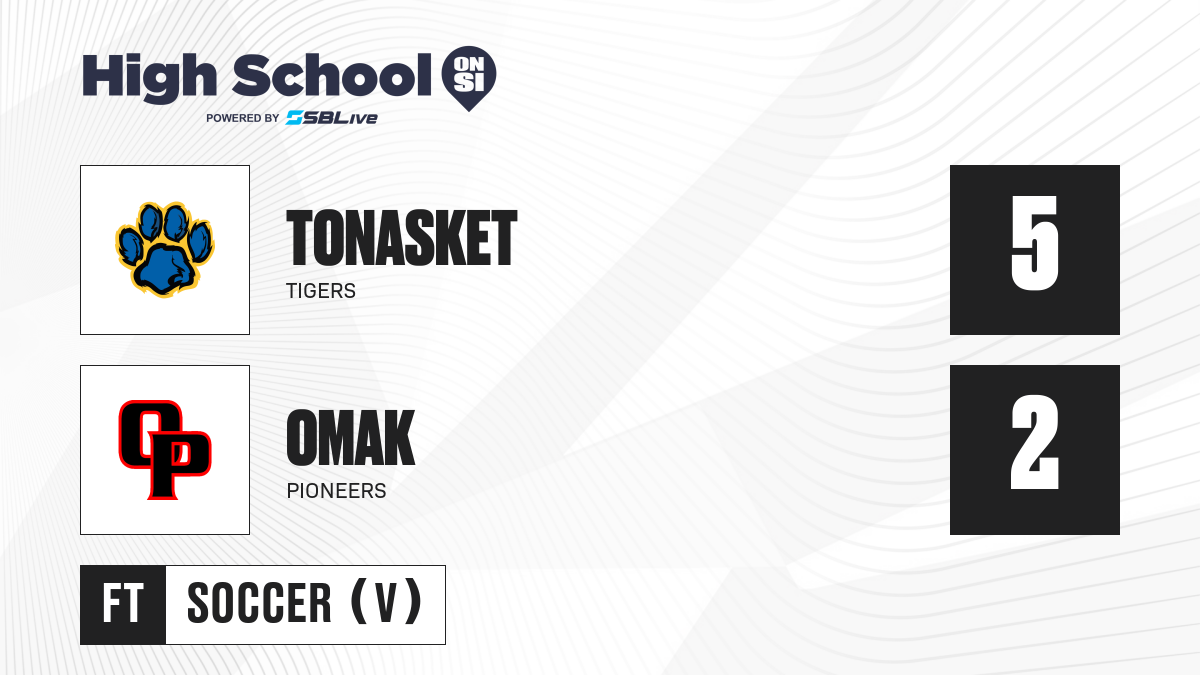 High School ON SI
POWERED BY SBLive

TONASKET
TIGERS
5

OP
OMAK
PIONEERS
2

FT SOCCER (V)